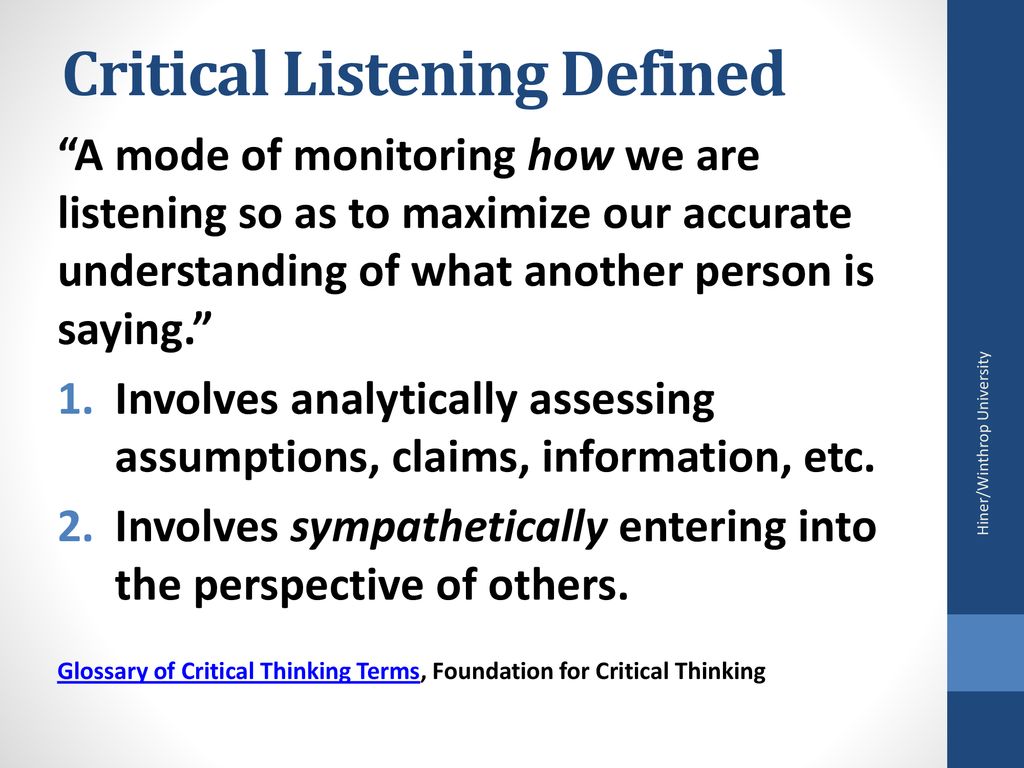 Critical Listening Defined

“A mode of monitoring how we are listening so as to maximize our accurate understanding of what another person is saying.”

1. Involves analytically assessing assumptions, claims, information, etc.
2. Involves sympathetically entering into the perspective of others.

Glossary of Critical Thinking Terms, Foundation for Critical Thinking

Hiner/Winthrop University